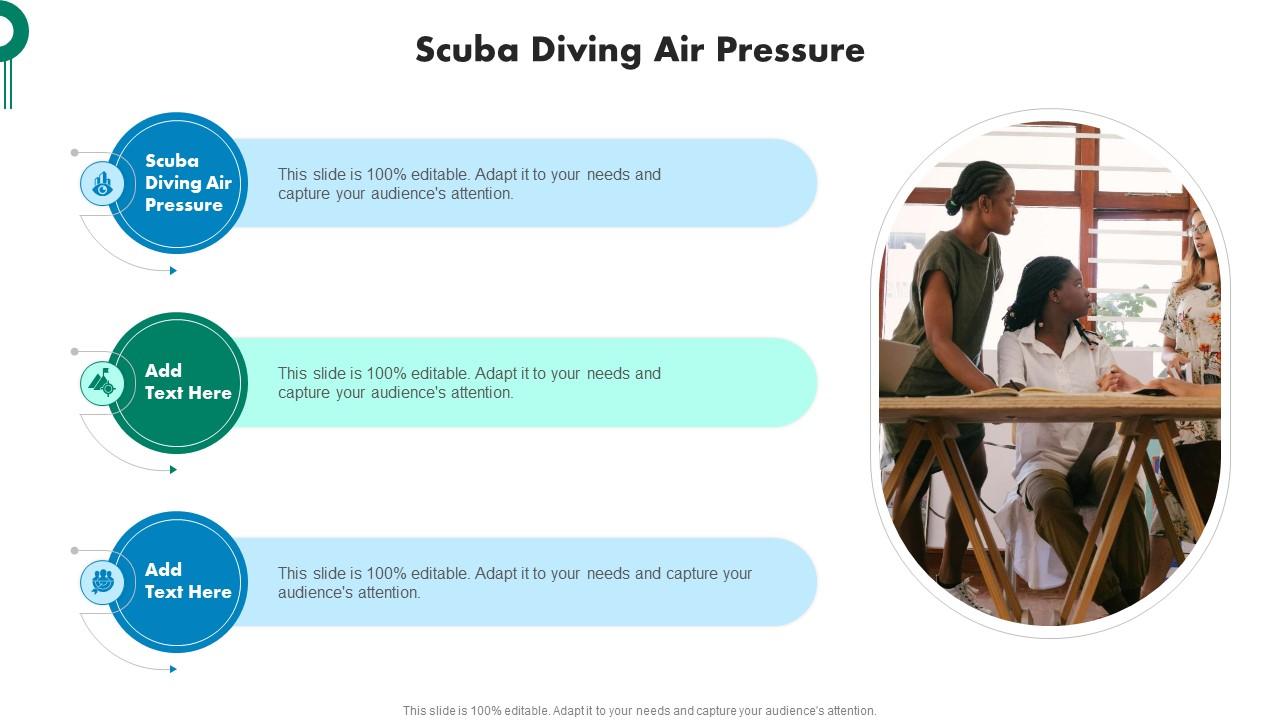 Scuba Diving Air Pressure

Scuba Diving Air Pressure

This slide is 100% editable. Adapt it to your needs and capture your audience's attention.

Add Text Here

This slide is 100% editable. Adapt it to your needs and capture your audience's attention.

Add Text Here

This slide is 100% editable. Adapt it to your needs and capture your audience's attention.

This slide is 100% editable. Adapt it to your needs and capture your audience's attention.